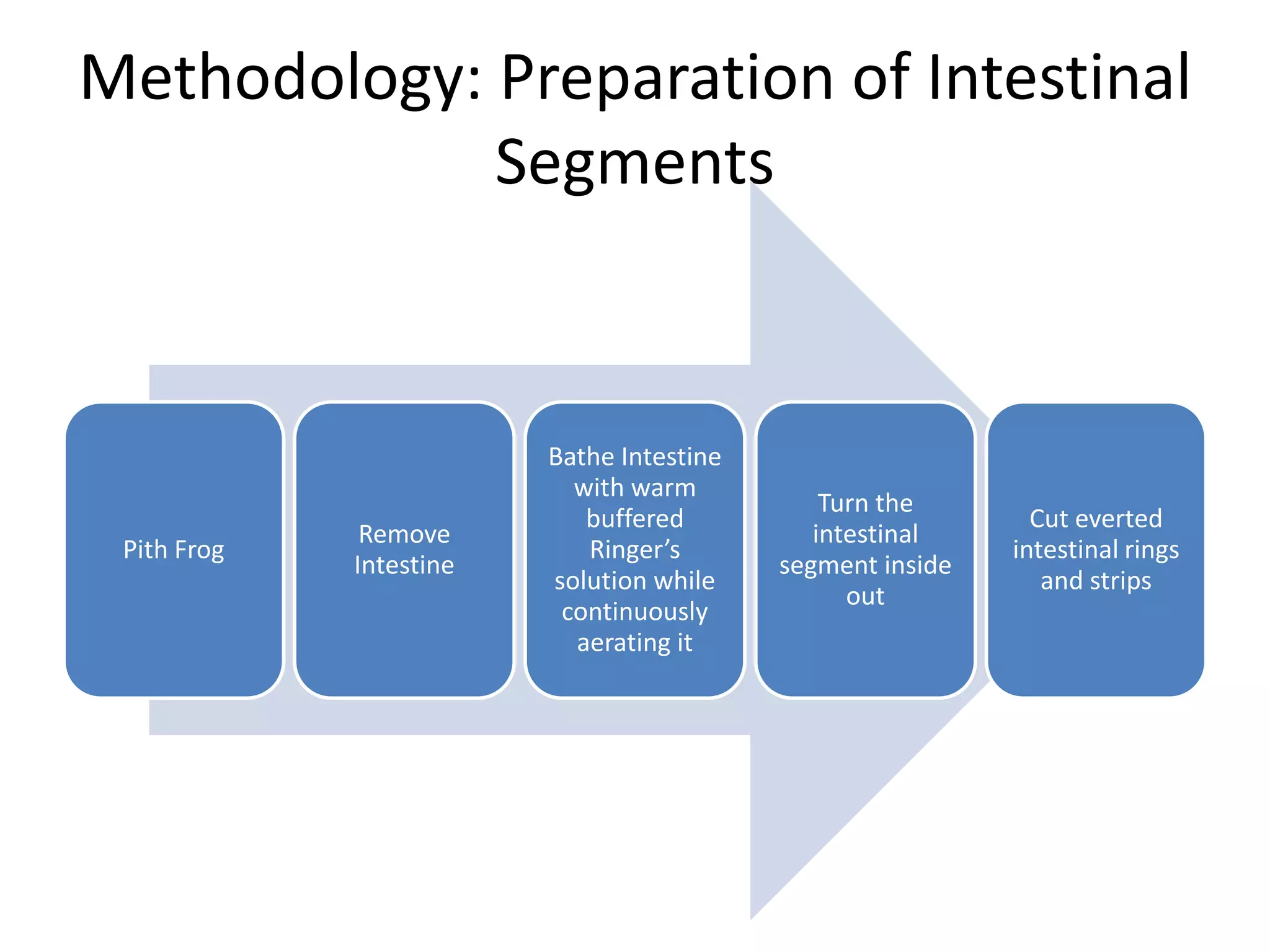 Methodology: Preparation of Intestinal Segments

Pith Frog

Remove Intestine

Bathe Intestine with warm buffered Ringer’s solution while continuously aerating it

Turn the intestinal segment inside out

Cut everted intestinal rings and strips